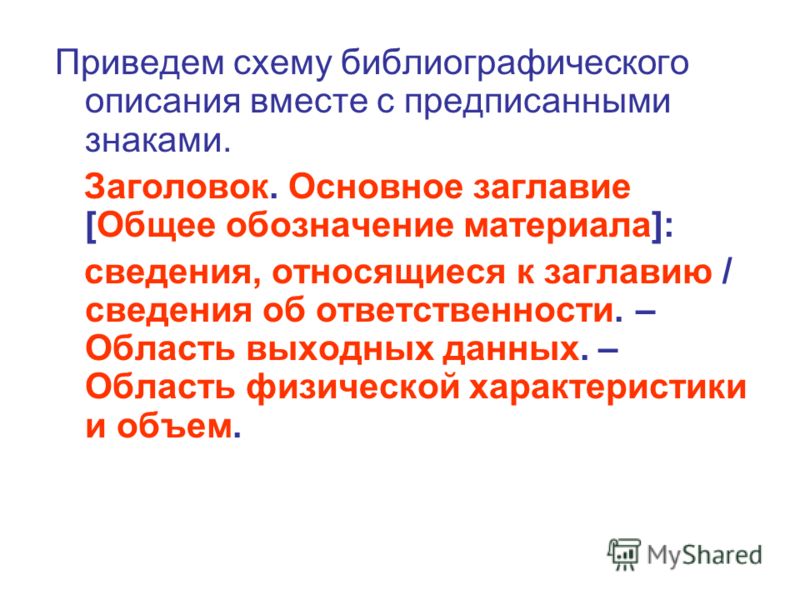 Приведем схему библиографического описания вместе с предписанными знаками.

Заголовок. Основное заглавие [Общее обозначение материала]:

сведения, относящиеся к заглавию / сведения об ответственности. – Область выходных данных. – Область физической характеристики и объем.

MyShared